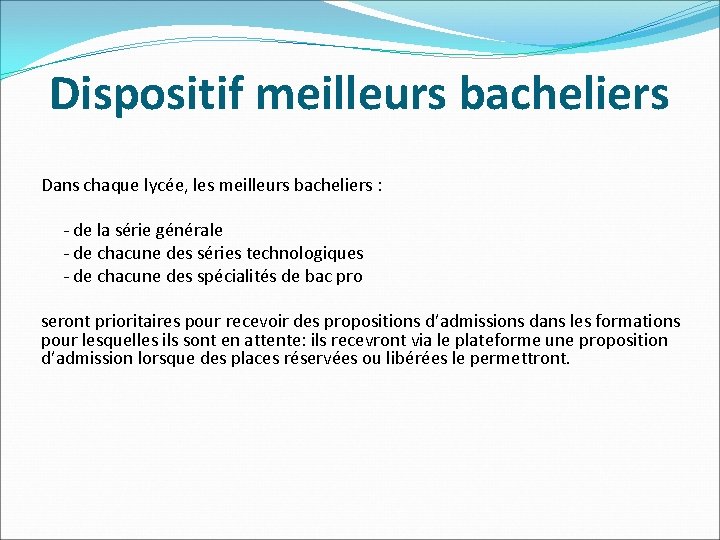 Dispositif meilleurs bacheliers

Dans chaque lycée, les meilleurs bacheliers :

- de la série générale
- de chacune des séries technologiques
- de chacune des spécialités de bac pro

seront prioritaires pour recevoir des propositions d'admissions dans les formations pour lesquelles ils sont en attente: ils recevront via le plateforme une proposition d'admission lorsque des places réservées ou libérées le permettront.